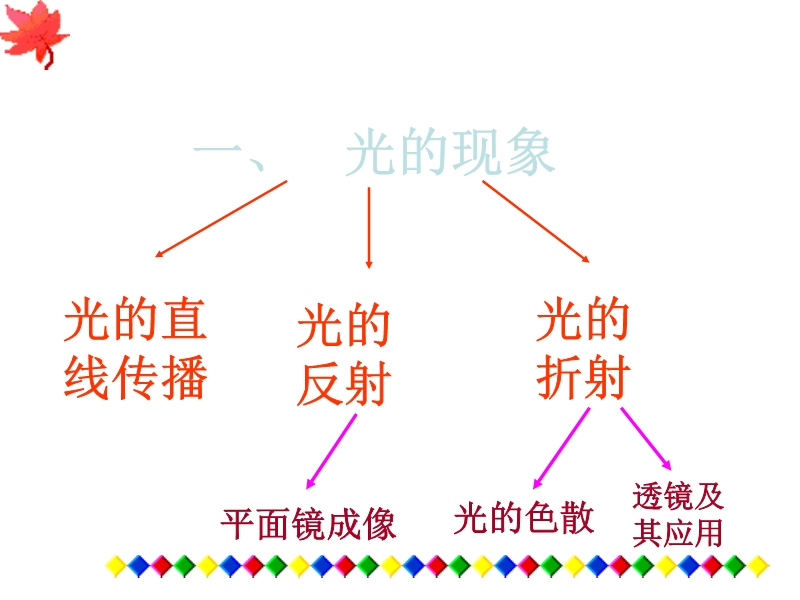 一、 光的现象

光的直线传播

光的反射

光的折射

平面镜成像

光的色散

透镜及其应用